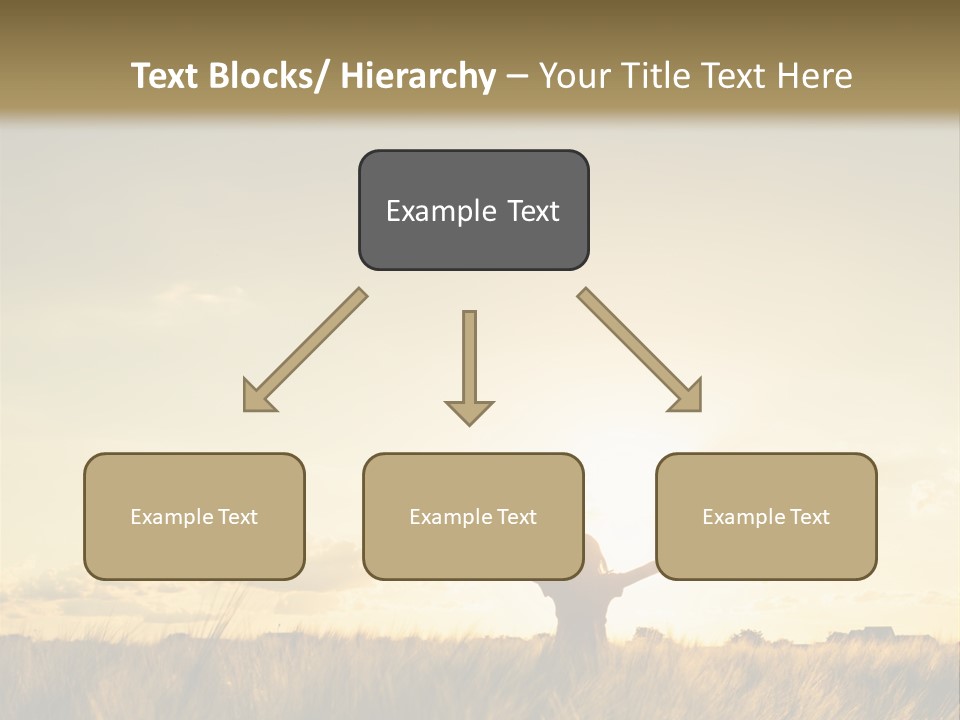 Text Blocks/ Hierarchy – Your Title Text Here

Example Text

Example Text

Example Text

Example Text